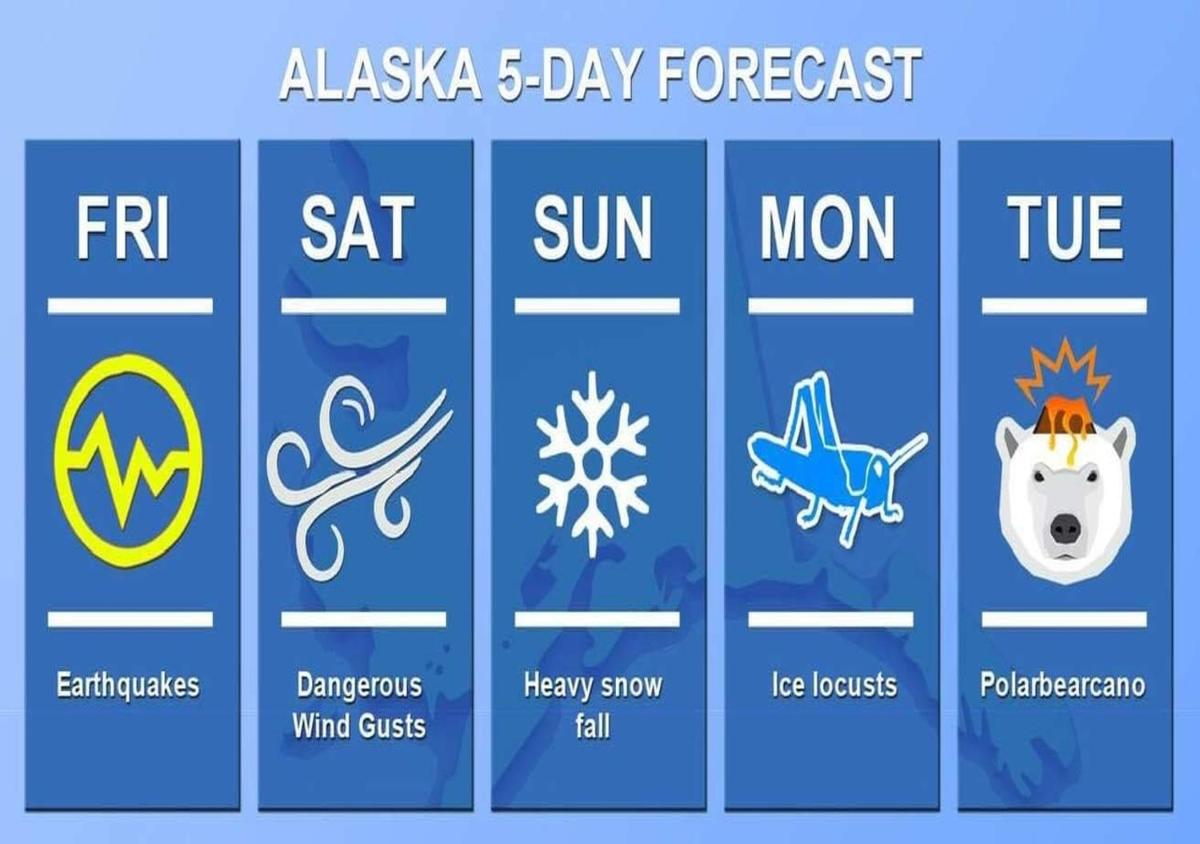 ALASKA 5-DAY FORECAST

FRI

Earthquakes

SAT

Dangerous Wind Gusts

SUN

Heavy snow fall

MON

Ice locusts

TUE

Polarbearcano